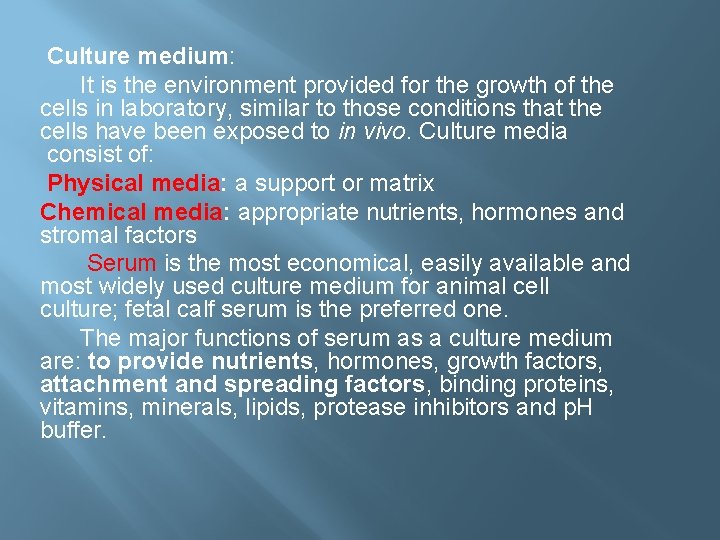 Culture medium:

It is the environment provided for the growth of the cells in laboratory, similar to those conditions that the cells have been exposed to in vivo. Culture media consist of:

Physical media: a support or matrix

Chemical media: appropriate nutrients, hormones and stromal factors

Serum is the most economical, easily available and most widely used culture medium for animal cell culture; fetal calf serum is the preferred one.

The major functions of serum as a culture medium are: to provide nutrients, hormones, growth factors, attachment and spreading factors, binding proteins, vitamins, minerals, lipids, protease inhibitors and pH buffer.